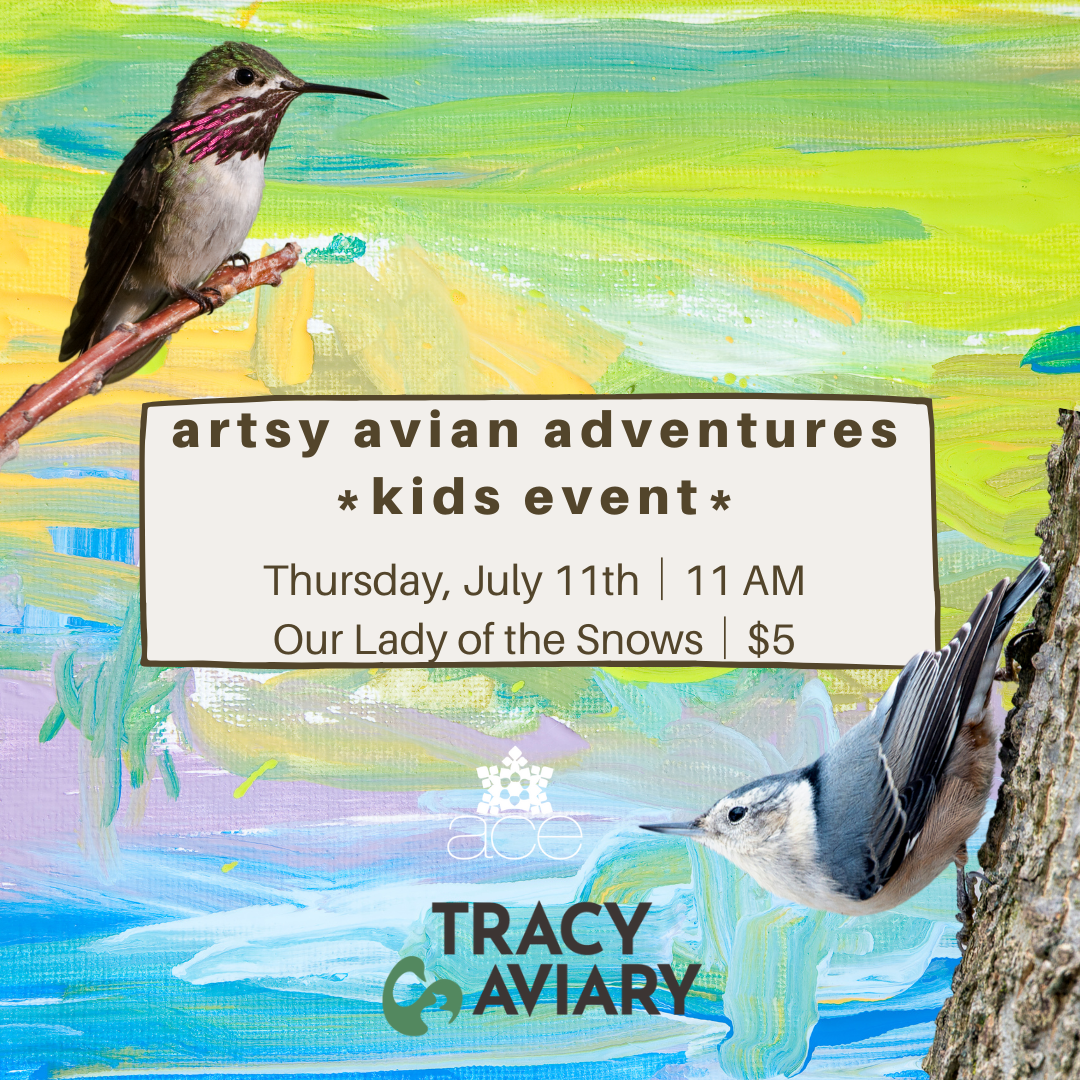 artsy avian adventures
*kids event*

Thursday, July 11th | 11 AM
Our Lady of the Snows | $5

ace

TRACY
AVIARY